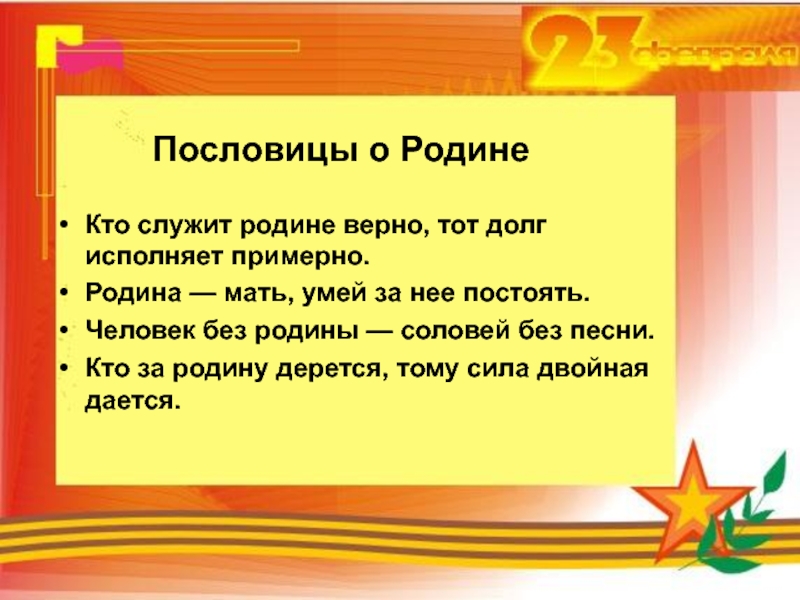 23 февраля

Пословицы о Родине

• Кто служит родине верно, тот долг исполняет примерно.
• Родина — мать, умей за нее постоять.
• Человек без родины — соловей без песни.
• Кто за родину дерется, тому сила двойная дается.